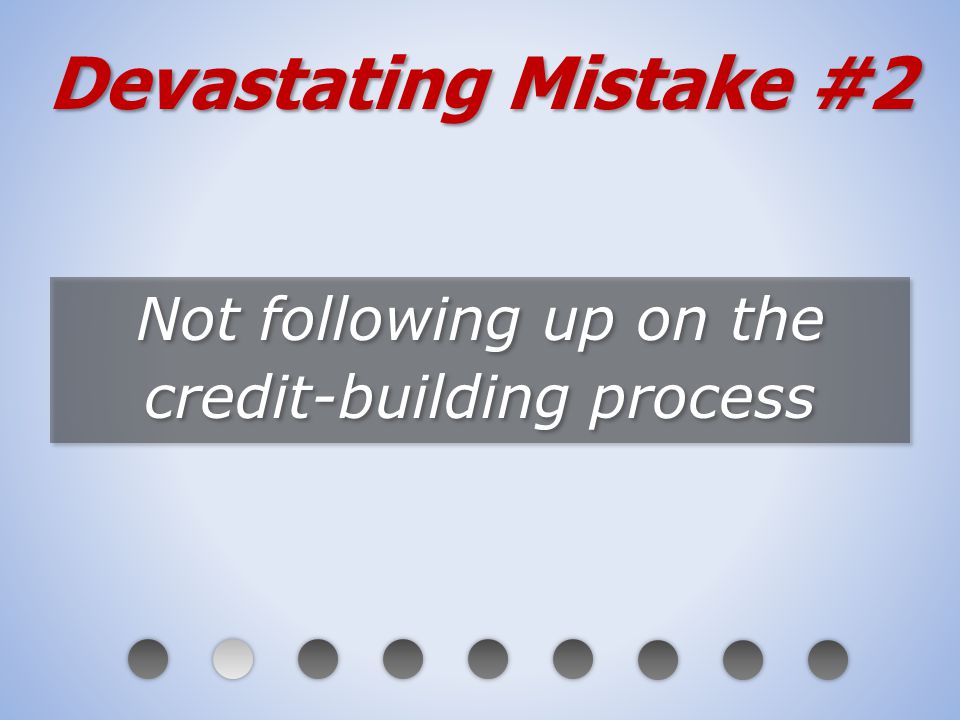 Devastating Mistake #2

Not following up on the credit-building process